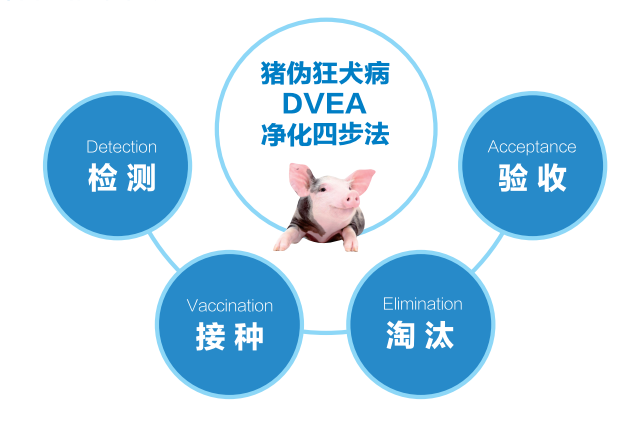 猪伪狂犬病
DVEA
净化四步法

Detection
检测

Vaccination
接种

Elimination
淘汰

Acceptance
验收